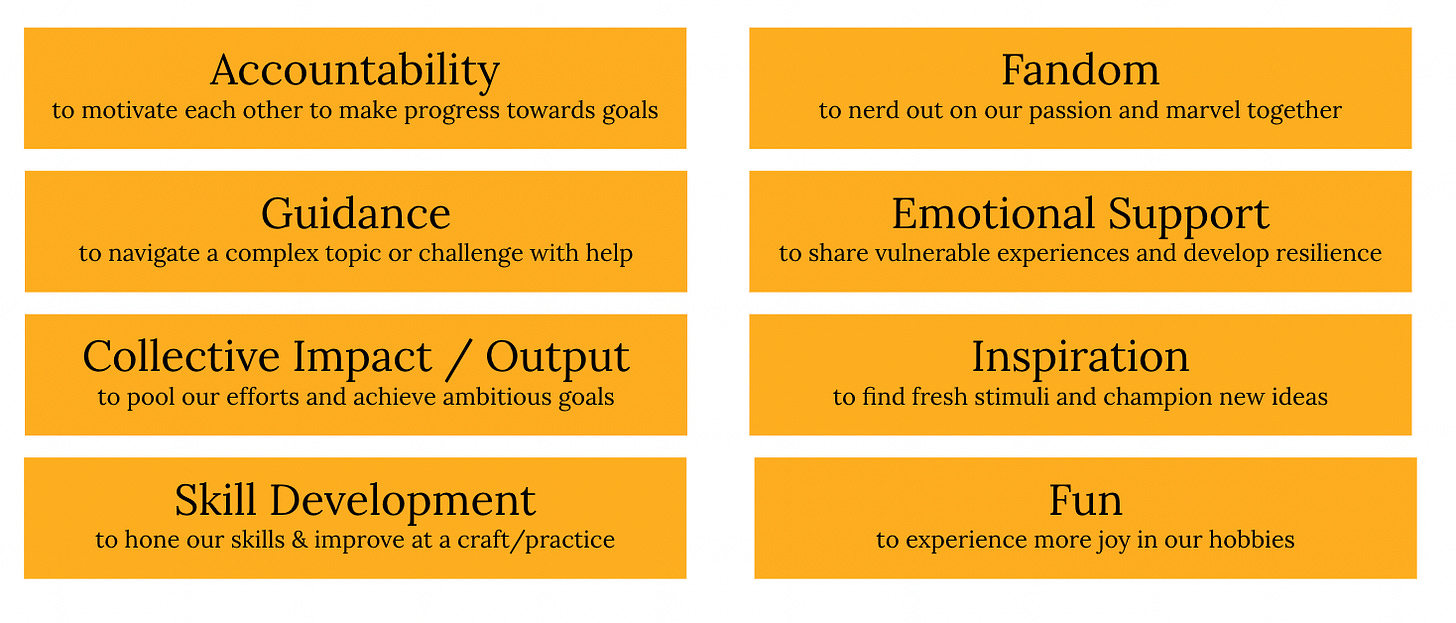 Accountability
to motivate each other to make progress towards goals

Guidance
to navigate a complex topic or challenge with help

Collective Impact / Output
to pool our efforts and achieve ambitious goals

Skill Development
to hone our skills & improve at a craft/practice

Fandom
to nerd out on our passion and marvel together

Emotional Support
to share vulnerable experiences and develop resilience

Inspiration
to find fresh stimuli and champion new ideas

Fun
to experience more joy in our hobbies